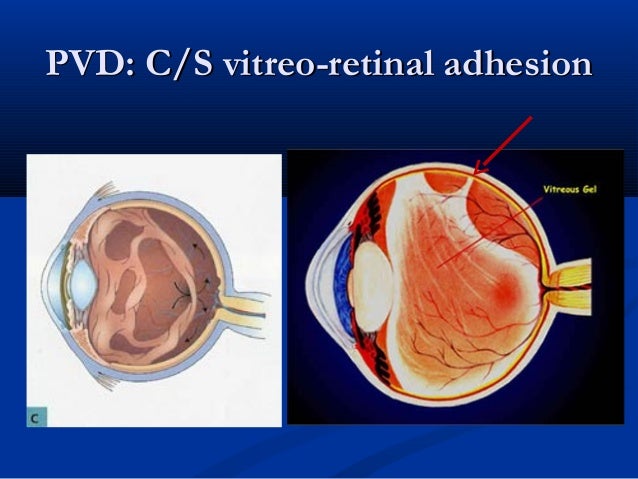 PVD: C/S vitreo-retinal adhesion

C

Vitreous Gel